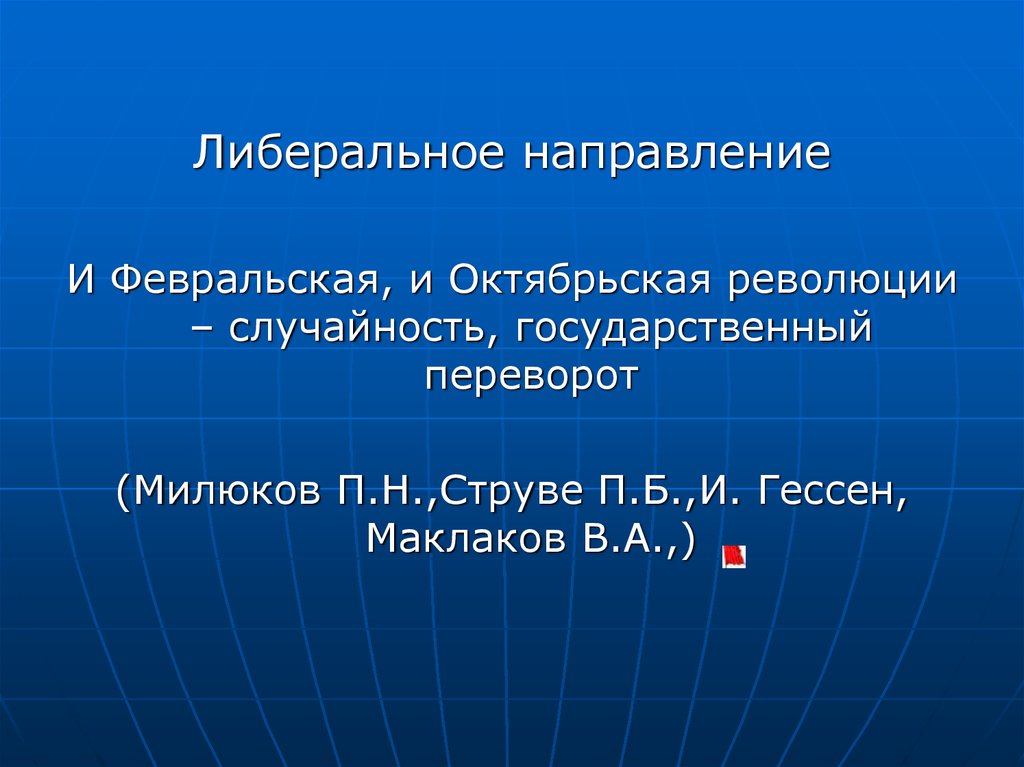 Либеральное направление

И Февральская, и Октябрьская революции – случайность, государственный переворот

(Милюков П.Н.,Струве П.Б.,И. Гессен, Маклаков В.А.,)